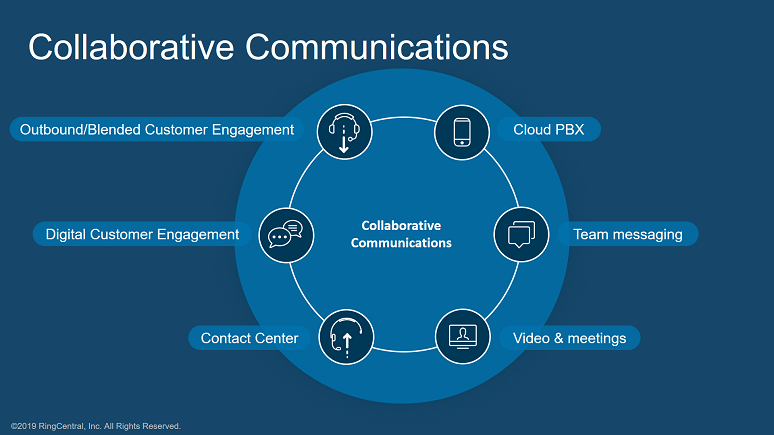 Collaborative Communications

Outbound/Blended Customer Engagement

Cloud PBX

Digital Customer Engagement

Collaborative Communications

Team messaging

Contact Center

Video & meetings

©2019 RingCentral, Inc. All Rights Reserved.